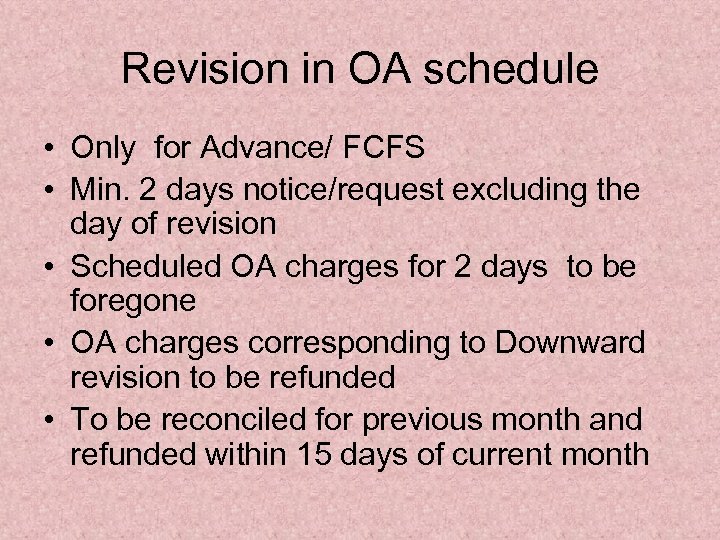 Revision in OA schedule

• Only for Advance/ FCFS
• Min. 2 days notice/request excluding the day of revision
• Scheduled OA charges for 2 days to be foregone
• OA charges corresponding to Downward revision to be refunded
• To be reconciled for previous month and refunded within 15 days of current month